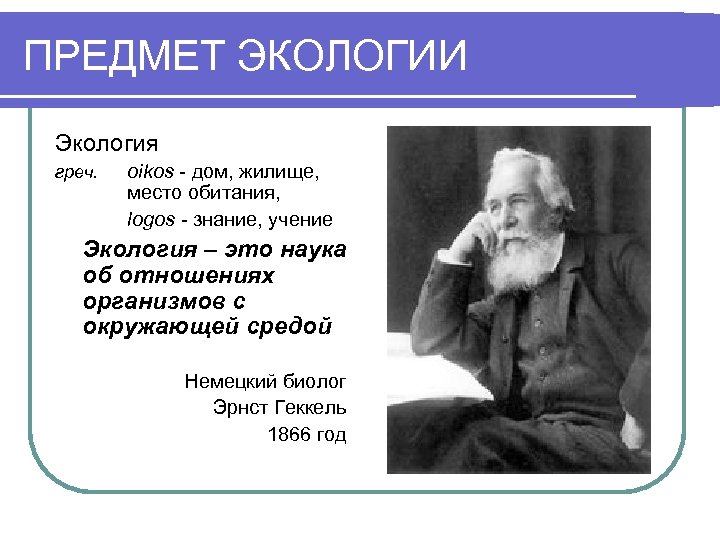 ПРЕДМЕТ ЭКОЛОГИИ

Экология

греч. oikos - дом, жилище, место обитания,

logos - знание, учение

Экология – это наука об отношениях организмов с окружающей средой

Немецкий биолог
Эрнст Геккель
1866 год